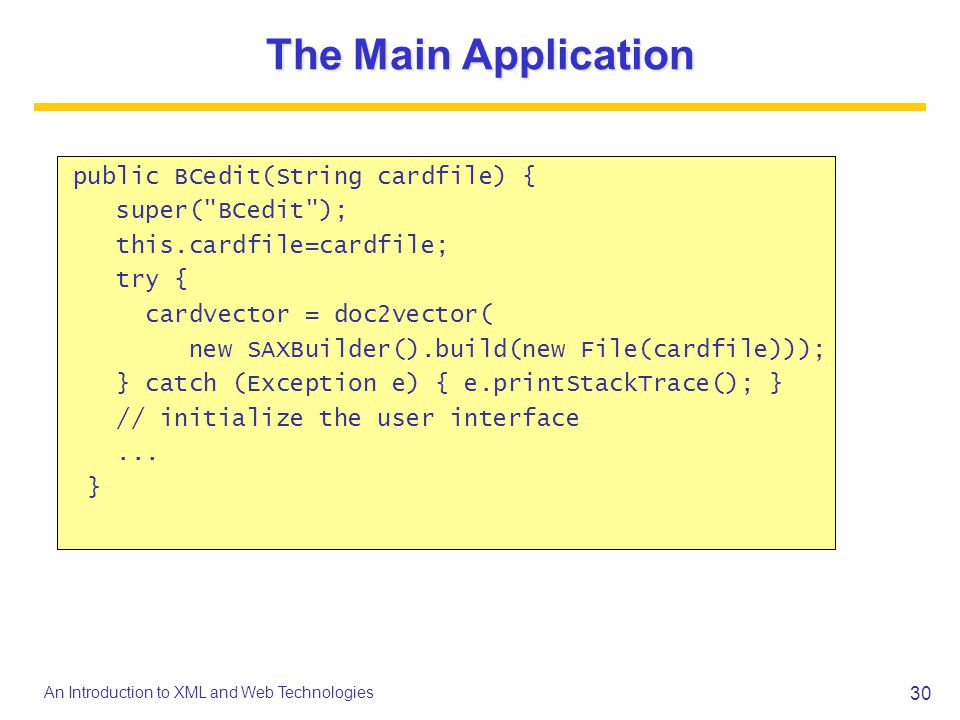 The Main Application

public BCedit(String cardfile) {
   super("BCedit");
   this.cardfile=cardfile;
   try {
     cardvector = doc2vector(
        new SAXBuilder().build(new File(cardfile)));
   } catch (Exception e) { e.printStackTrace(); }
   // initialize the user interface
   ...
 }

An Introduction to XML and Web Technologies

30